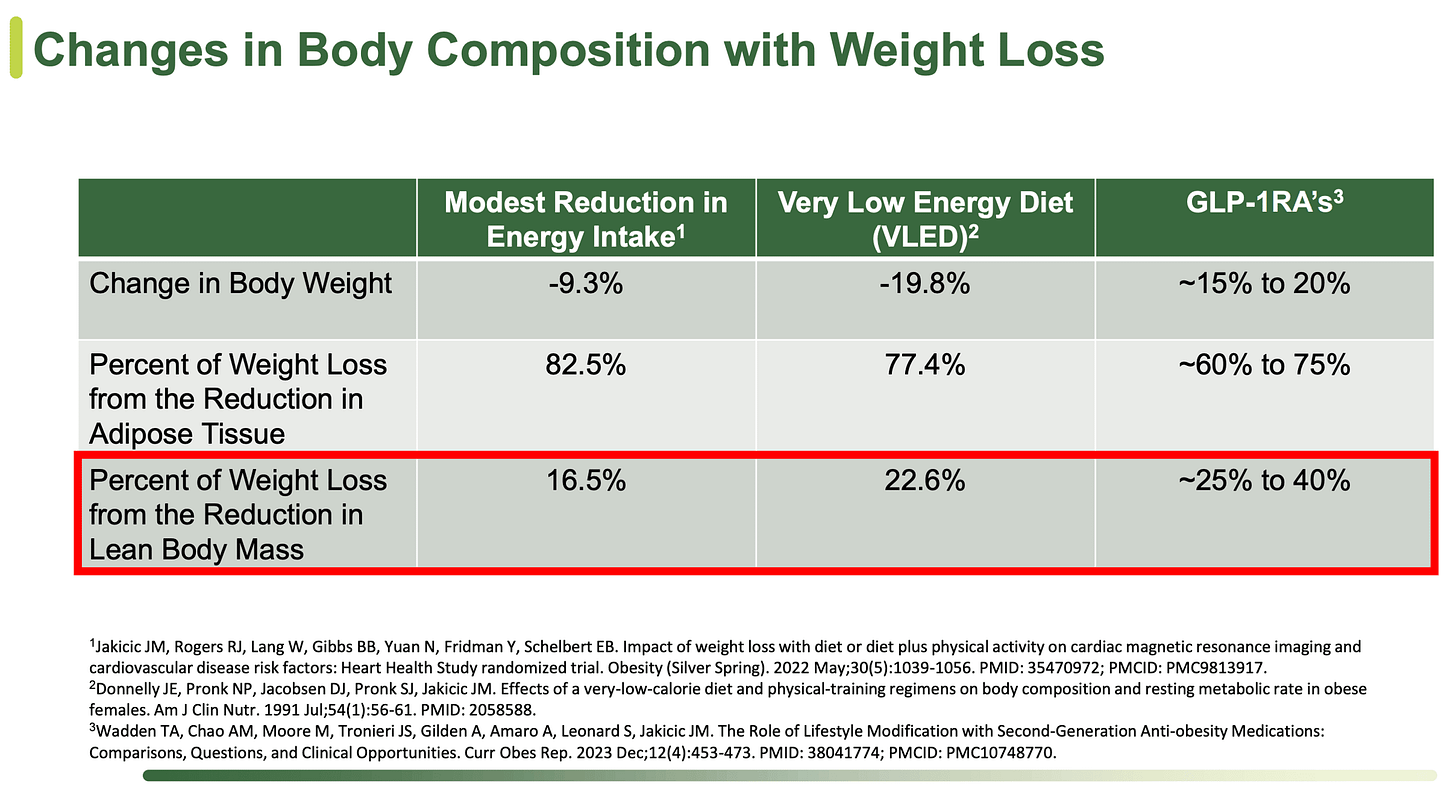 Changes in Body Composition with Weight Loss

| | Modest Reduction in Energy Intake$^1$ | Very Low Energy Diet (VLED)$^2$ | GLP-1RA's$^3$ |
|---|---|---|---|
| Change in Body Weight | -9.3% | -19.8% | ~15% to 20% |
| Percent of Weight Loss from the Reduction in Adipose Tissue | 82.5% | 77.4% | ~60% to 75% |
| Percent of Weight Loss from the Reduction in Lean Body Mass | 16.5% | 22.6% | ~25% to 40% |

$^1$Jakicic JM, Rogers RJ, Lang W, Gibbs BB, Yuan N, Fridman Y, Schelbert EB. Impact of weight loss with diet or diet plus physical activity on cardiac magnetic resonance imaging and cardiovascular disease risk factors: Heart Health Study randomized trial. Obesity (Silver Spring). 2022 May;30(5):1039-1056. PMID: 35470972; PMCID: PMC9813917.
$^2$Donnelly JE, Pronk NP, Jacobsen DJ, Pronk SJ, Jakicic JM. Effects of a very-low-calorie diet and physical-training regimens on body composition and resting metabolic rate in obese females. Am J Clin Nutr. 1991 Jul;54(1):56-61. PMID: 2058588.
$^3$Wadden TA, Chao AM, Moore M, Tronieri JS, Gilden A, Amaro A, Leonard S, Jakicic JM. The Role of Lifestyle Modification with Second-Generation Anti-obesity Medications: Comparisons, Questions, and Clinical Opportunities. Curr Obes Rep. 2023 Dec;12(4):453-473. PMID: 38041774; PMCID: PMC10748770.